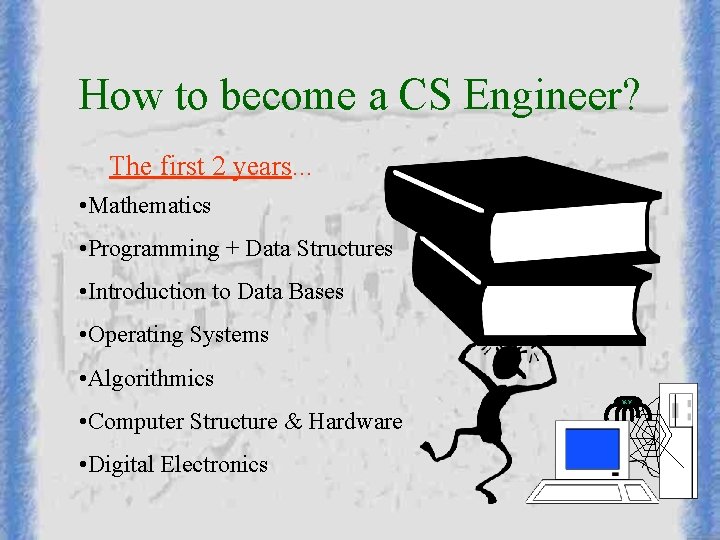 How to become a CS Engineer?

The first 2 years...

•Mathematics

•Programming + Data Structures

•Introduction to Data Bases

•Operating Systems

•Algorithmics

•Computer Structure & Hardware

•Digital Electronics